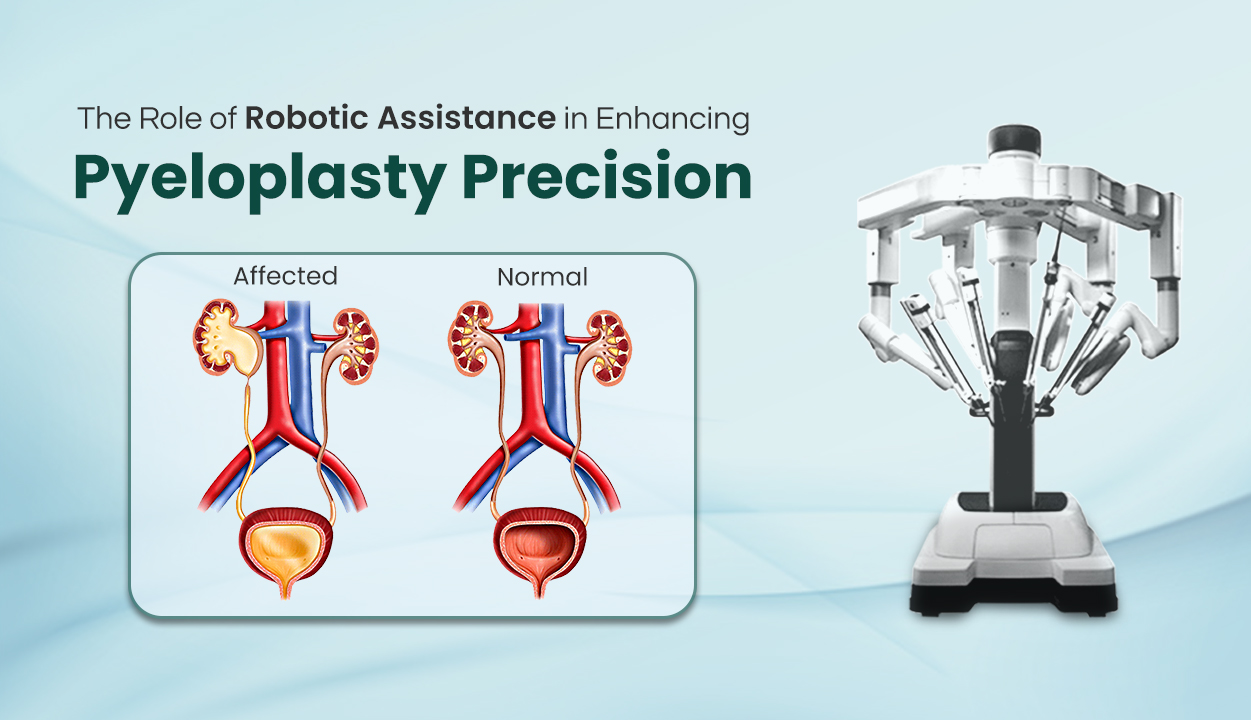 The Role of Robotic Assistance in Enhancing
Pyeloplasty Precision

Affected

Normal